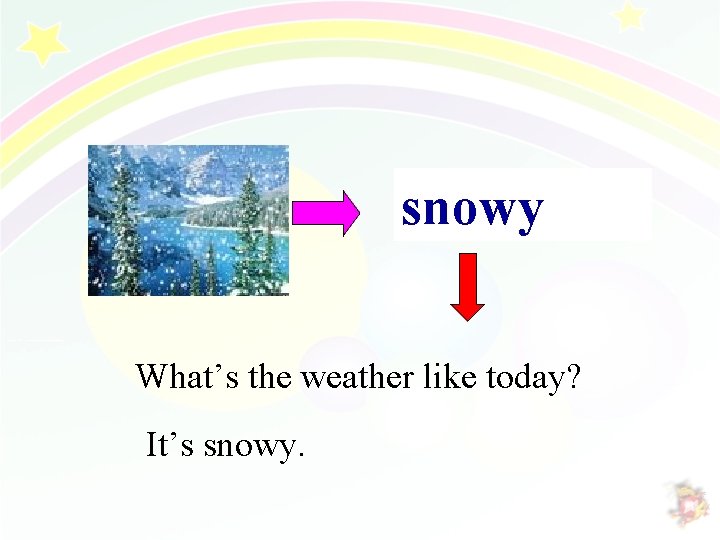 snowy

What’s the weather like today?

It’s snowy.